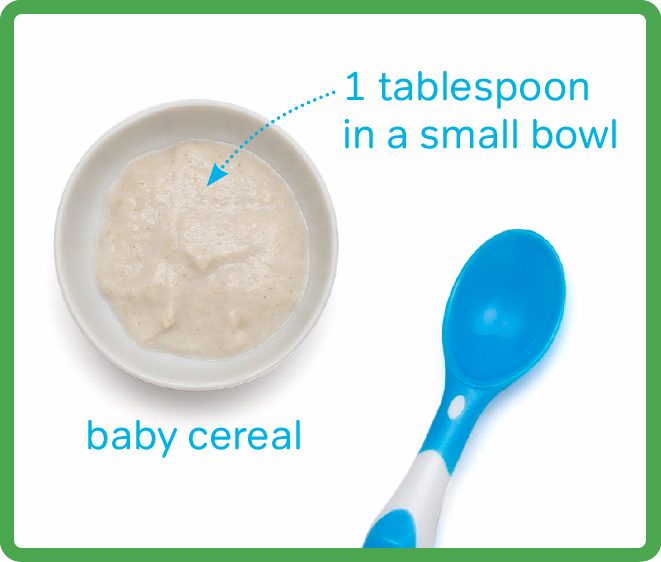 1 tablespoon
in a small bowl

baby cereal